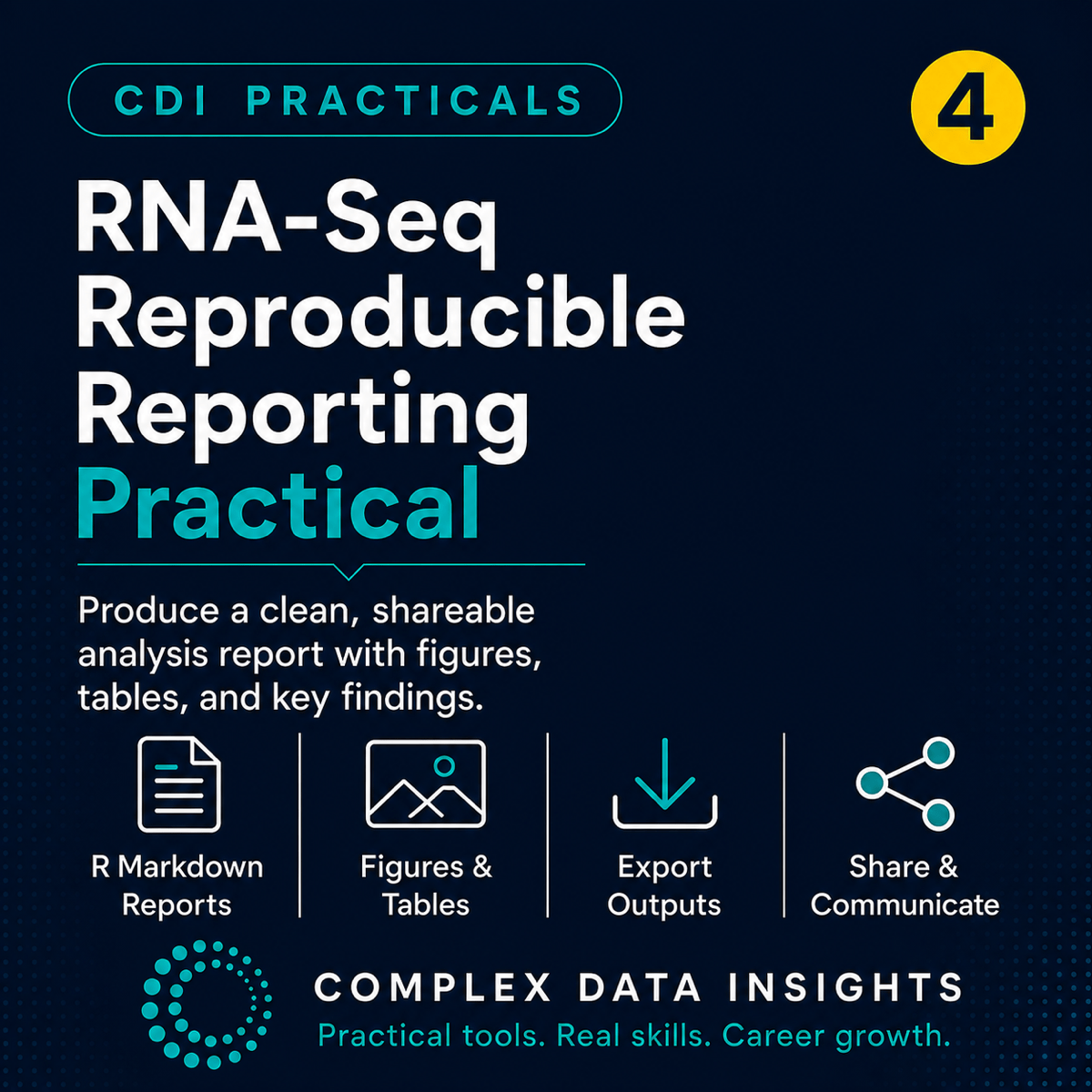 CDI PRACTICALS

4

RNA-Seq Reproducible Reporting Practical

Produce a clean, shareable analysis report with figures, tables, and key findings.

R Markdown Reports

Figures & Tables

Export Outputs

Share & Communicate

COMPLEX DATA INSIGHTS

Practical tools. Real skills. Career growth.